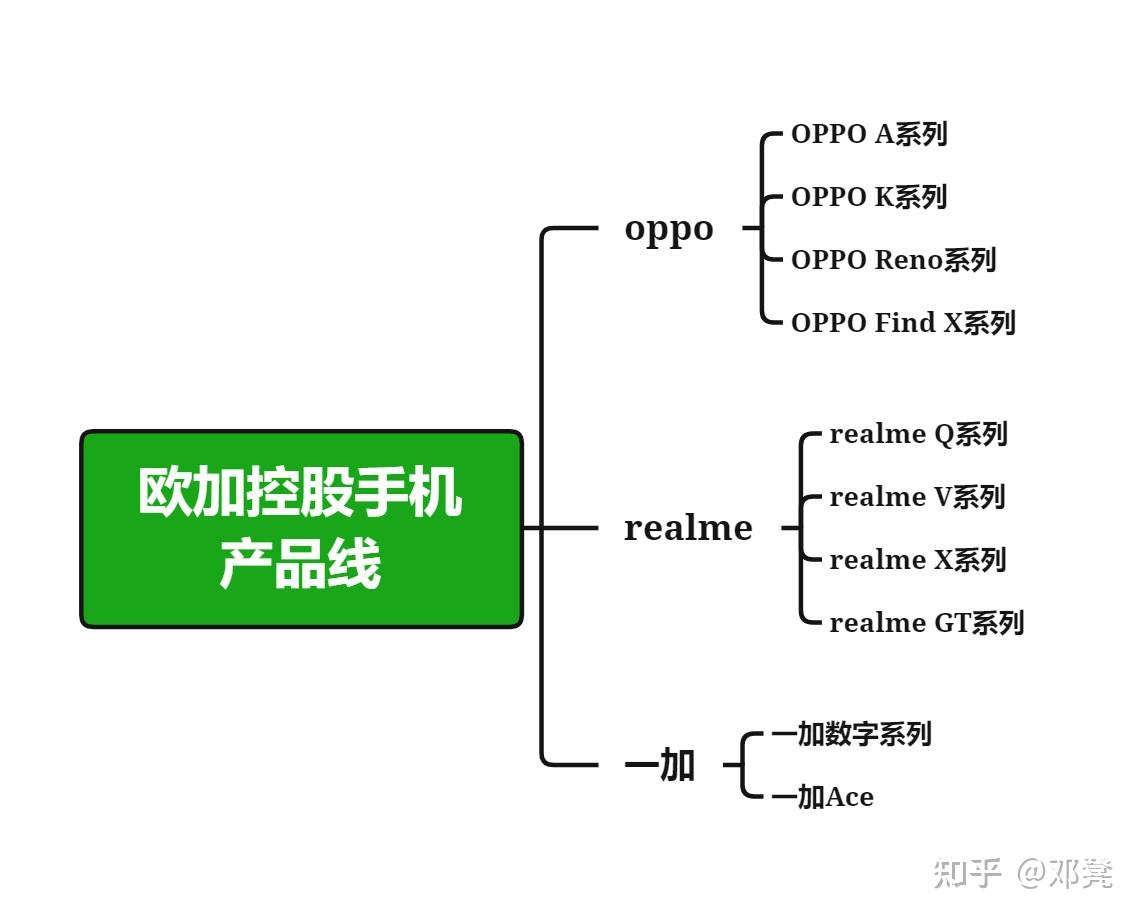 欧加控股手机产品线

oppo

OPPO A系列

OPPO K系列

OPPO Reno系列

OPPO Find X系列

realme

realme Q系列

realme V系列

realme X系列

realme GT系列

一加

一加数字系列

一加Ace

知乎 @邓凳